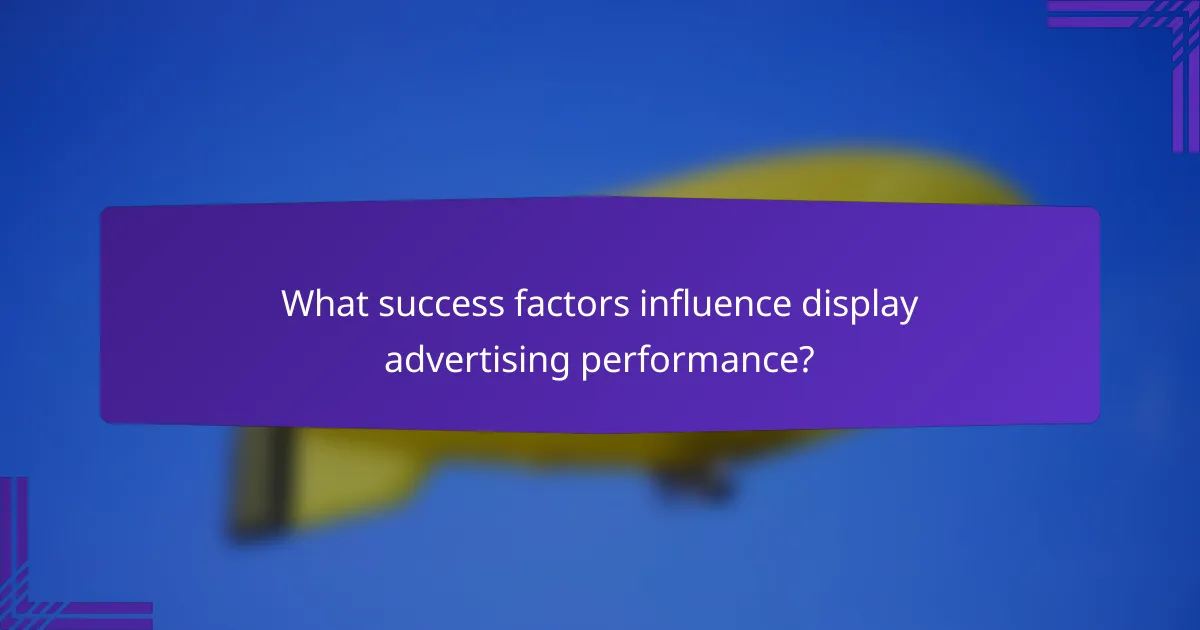 What success factors influence display advertising performance?